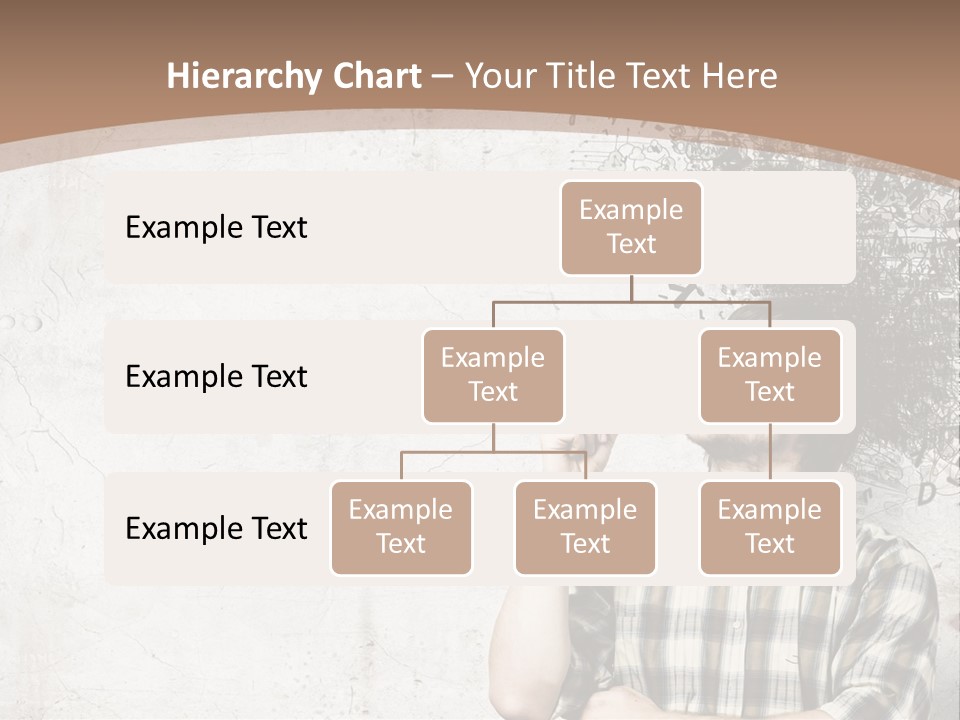 Hierarchy Chart – Your Title Text Here

Example Text

Example Text

Example Text

Example Text

Example Text

Example Text

Example Text

Example Text

Example Text